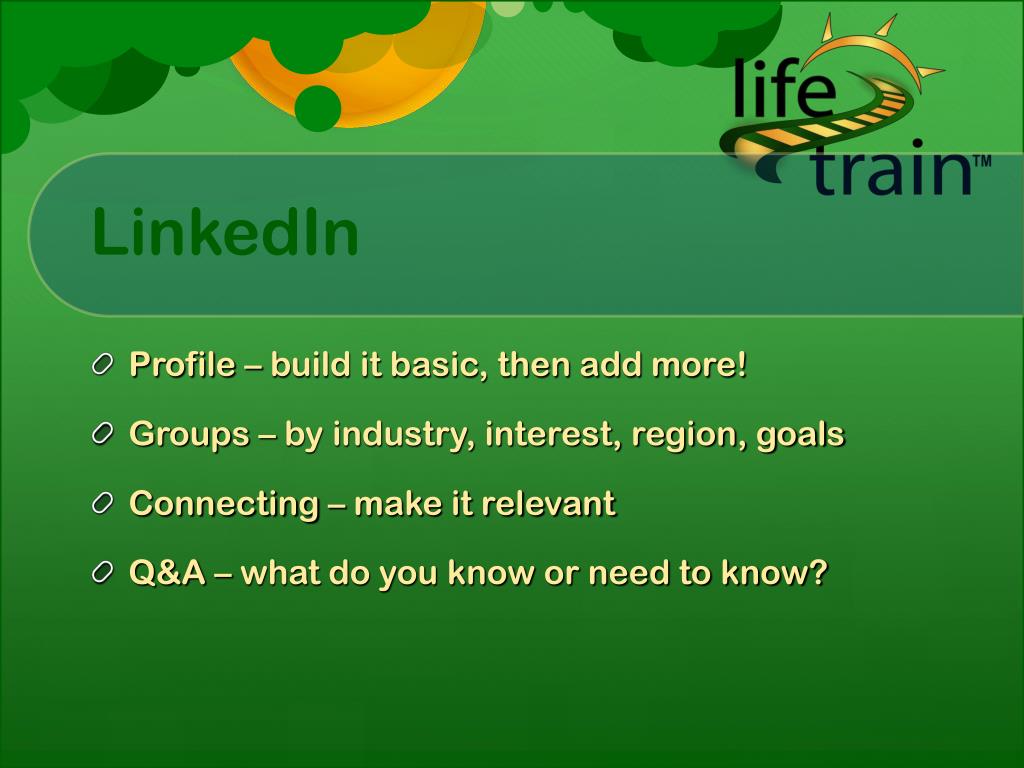 life train™

LinkedIn

Profile – build it basic, then add more!

Groups – by industry, interest, region, goals

Connecting – make it relevant

Q&A – what do you know or need to know?